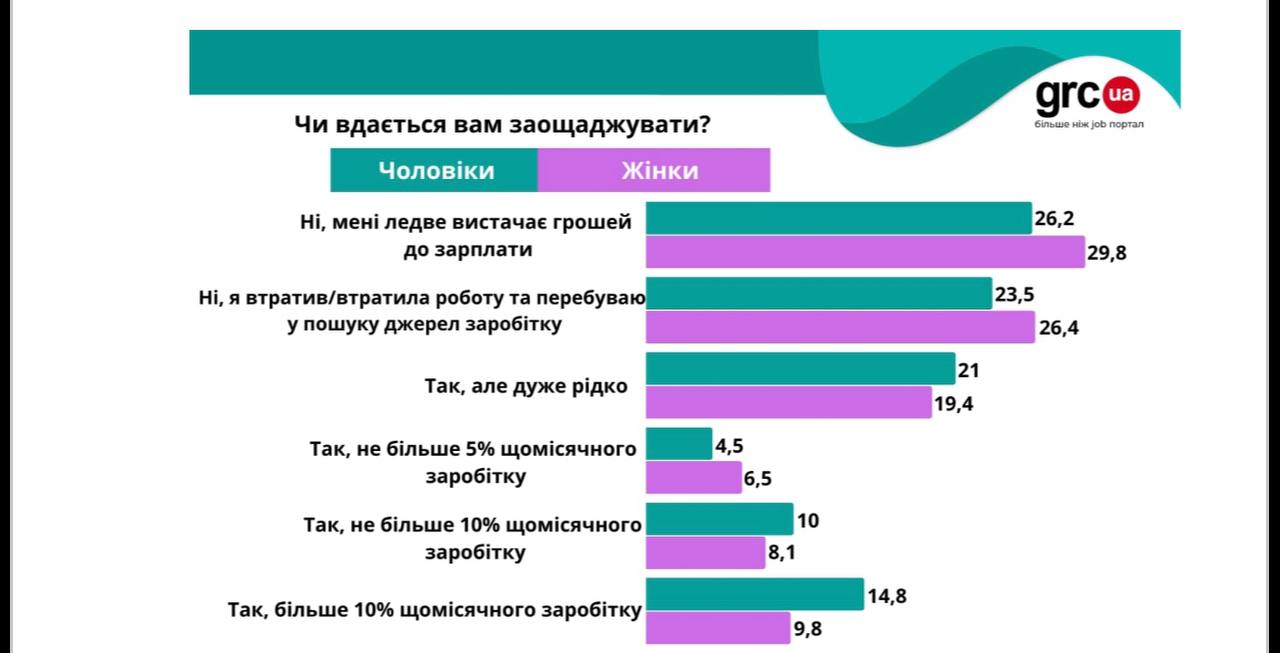 grc ua
більше ніж job портал

Чи вдається вам заощаджувати?

Чоловіки Жінки

Ні, мені ледве вистачає грошей до зарплати
26,2
29,8

Ні, я втратив/втратила роботу та перебуваю у пошуку джерел заробітку
23,5
26,4

Так, але дуже рідко
21
19,4

Так, не більше 5% щомісячного заробітку
4,5
6,5

Так, не більше 10% щомісячного заробітку
10
8,1

Так, більше 10% щомісячного заробітку
14,8
9,8